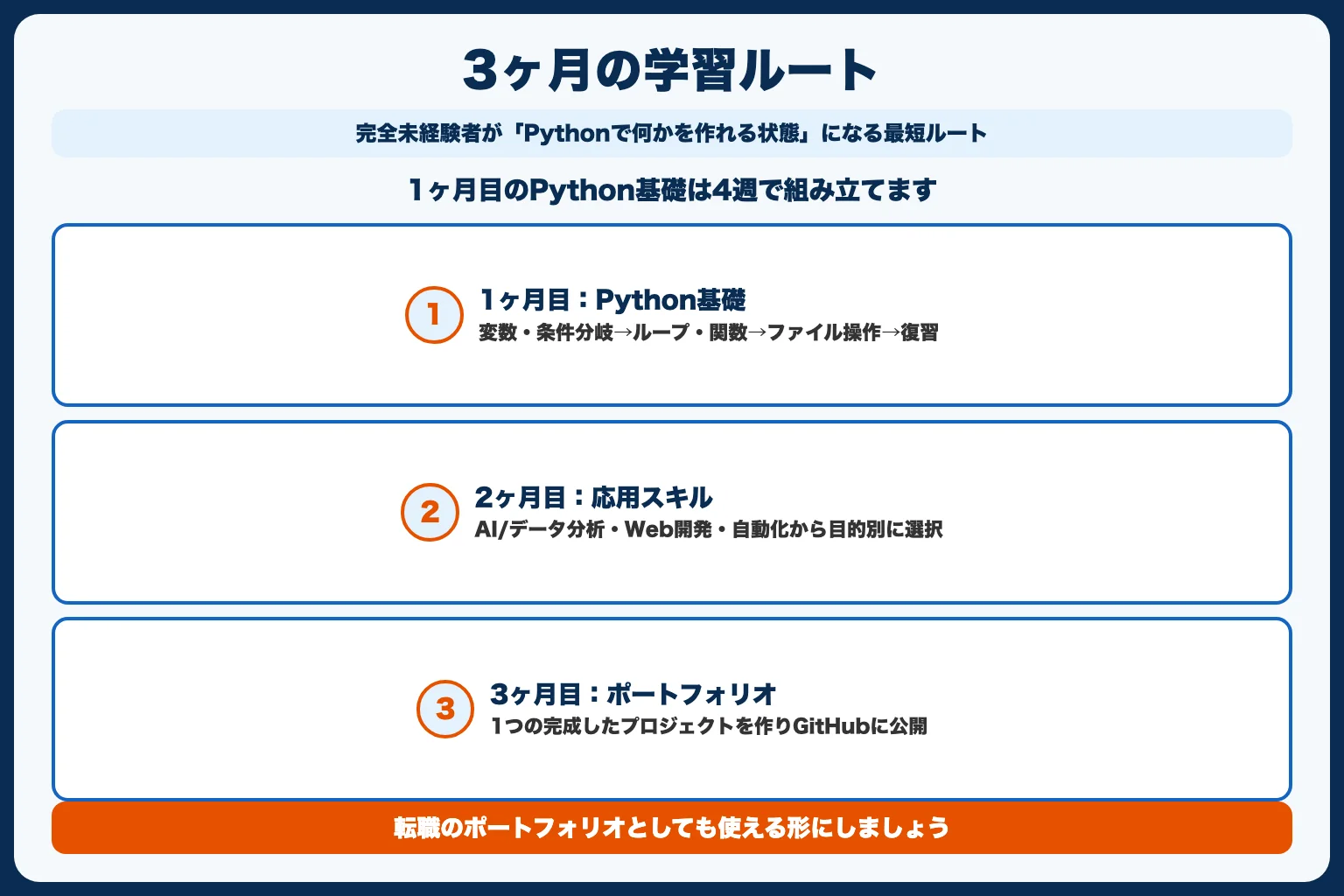 3ヶ月の学習ルート

完全未経験者が「Pythonで何かを作れる状態」になる最短ルート

1ヶ月目のPython基礎は4週で組み立てます

1
1ヶ月目：Python基礎
変数・条件分岐→ループ・関数→ファイル操作→復習

2
2ヶ月目：応用スキル
AI/データ分析・Web開発・自動化から目的別に選択

3
3ヶ月目：ポートフォリオ
1つの完成したプロジェクトを作りGitHubに公開

転職のポートフォリオとしても使える形にしましょう